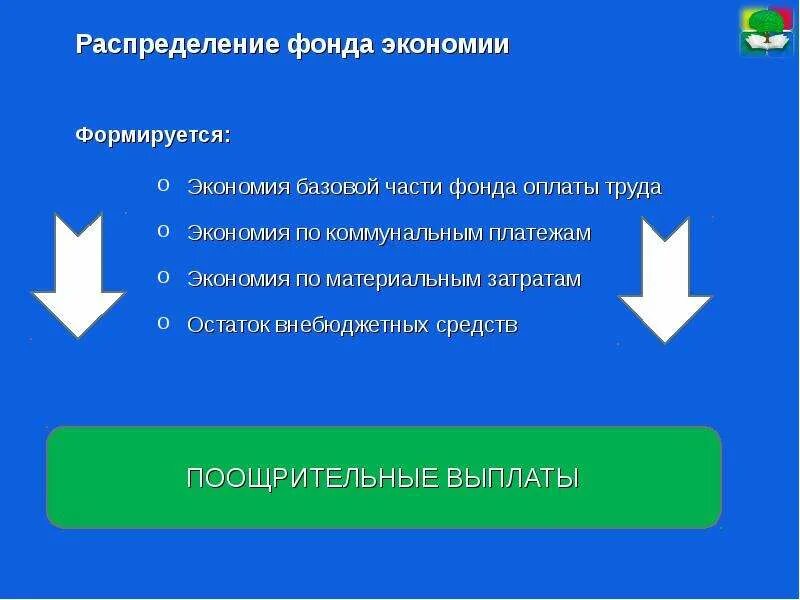 Распределение фонда экономии

Формируется:

o Экономия базовой части фонда оплаты труда
o Экономия по коммунальным платежам
o Экономия по материальным затратам
o Остаток внебюджетных средств

ПООЩРИТЕЛЬНЫЕ ВЫПЛАТЫ